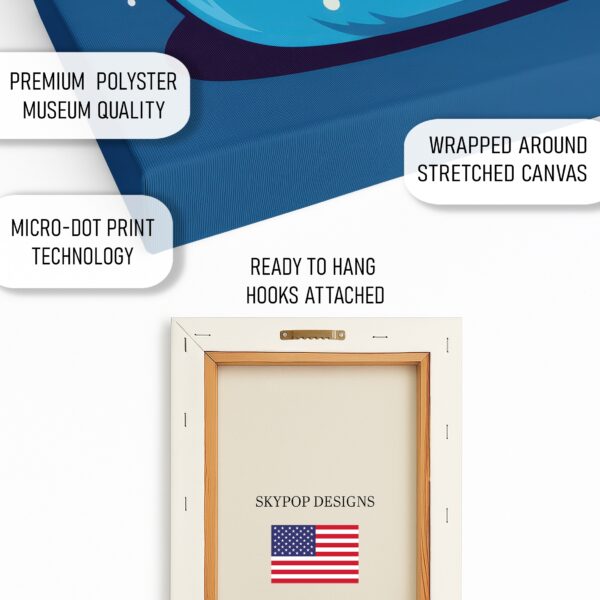 PREMIUM POLYSTER MUSEUM QUALITY

WRAPPED AROUND STRETCHED CANVAS

MICRO-DOT PRINT TECHNOLOGY

READY TO HANG HOOKS ATTACHED

SKYPOP DESIGNS